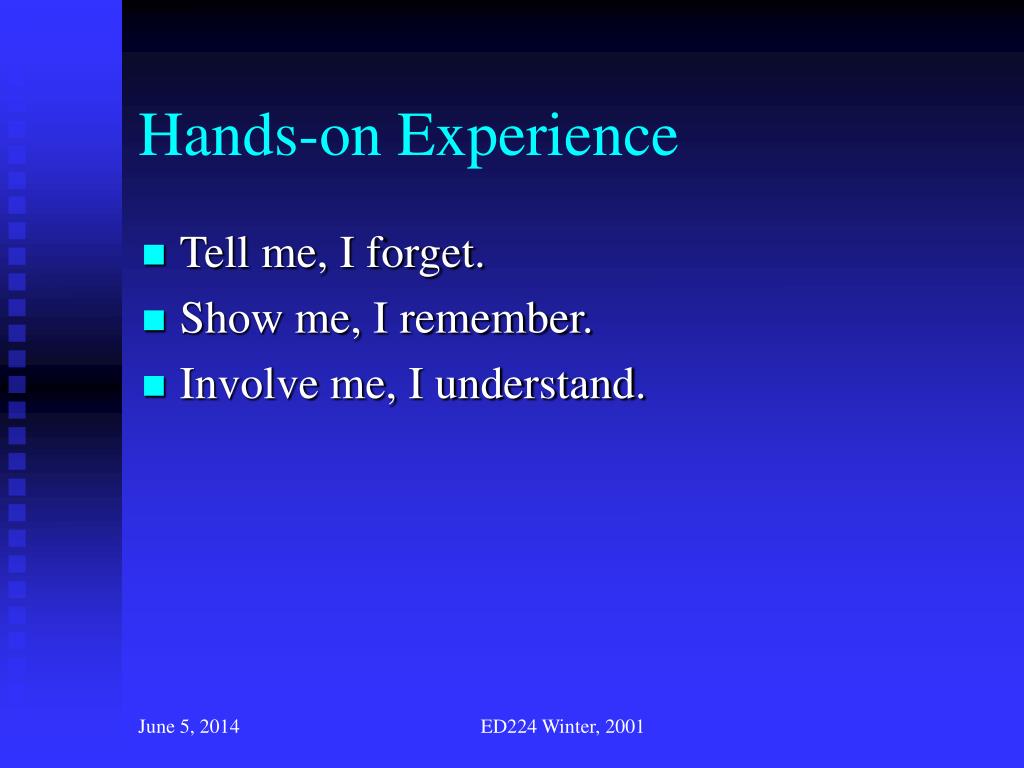 Hands-on Experience

- Tell me, I forget.
- Show me, I remember.
- Involve me, I understand.

June 5, 2014

ED224 Winter, 2001